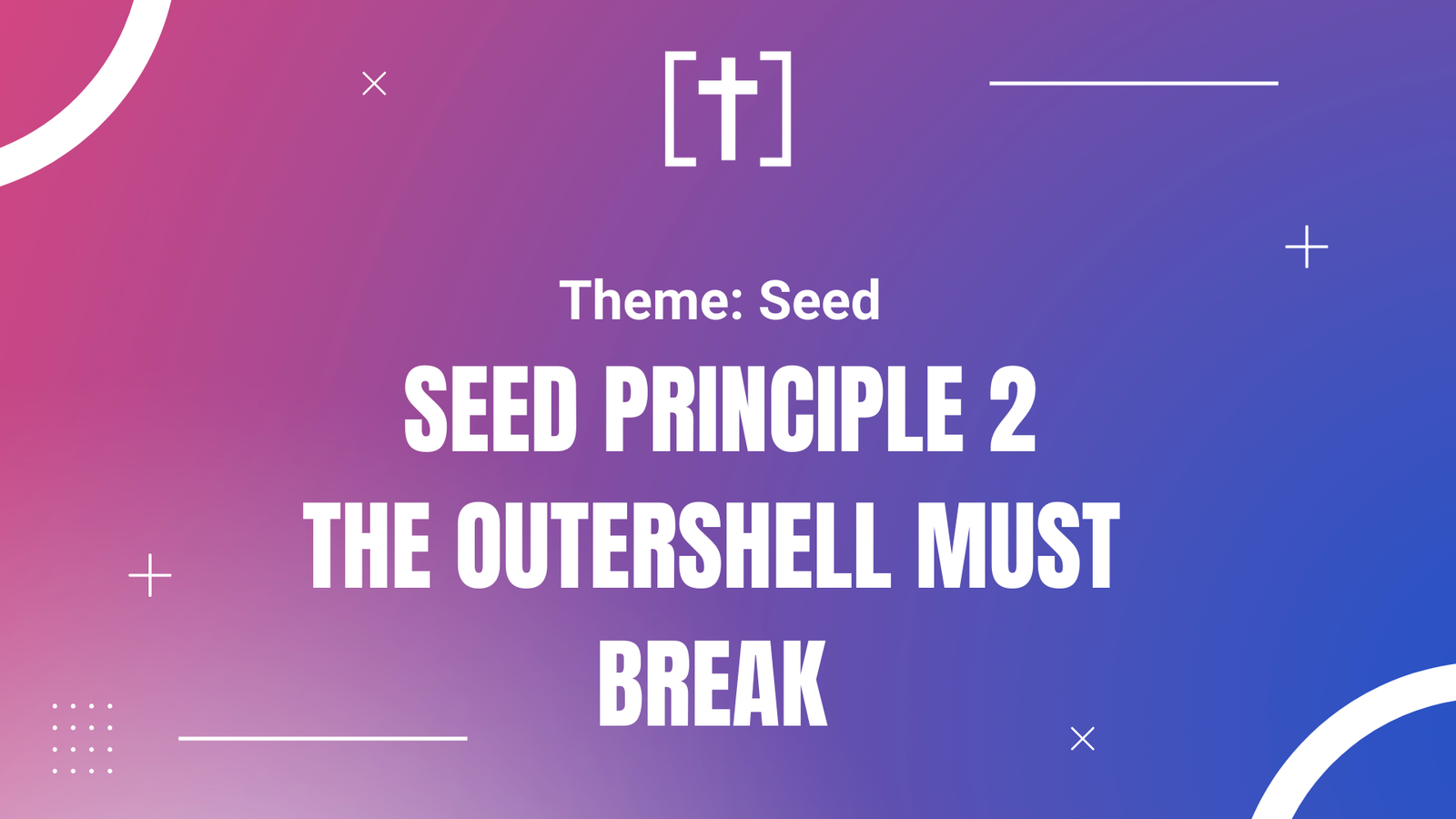 Theme: Seed

SEED PRINCIPLE 2 THE OUTERSHELL MUST BREAK